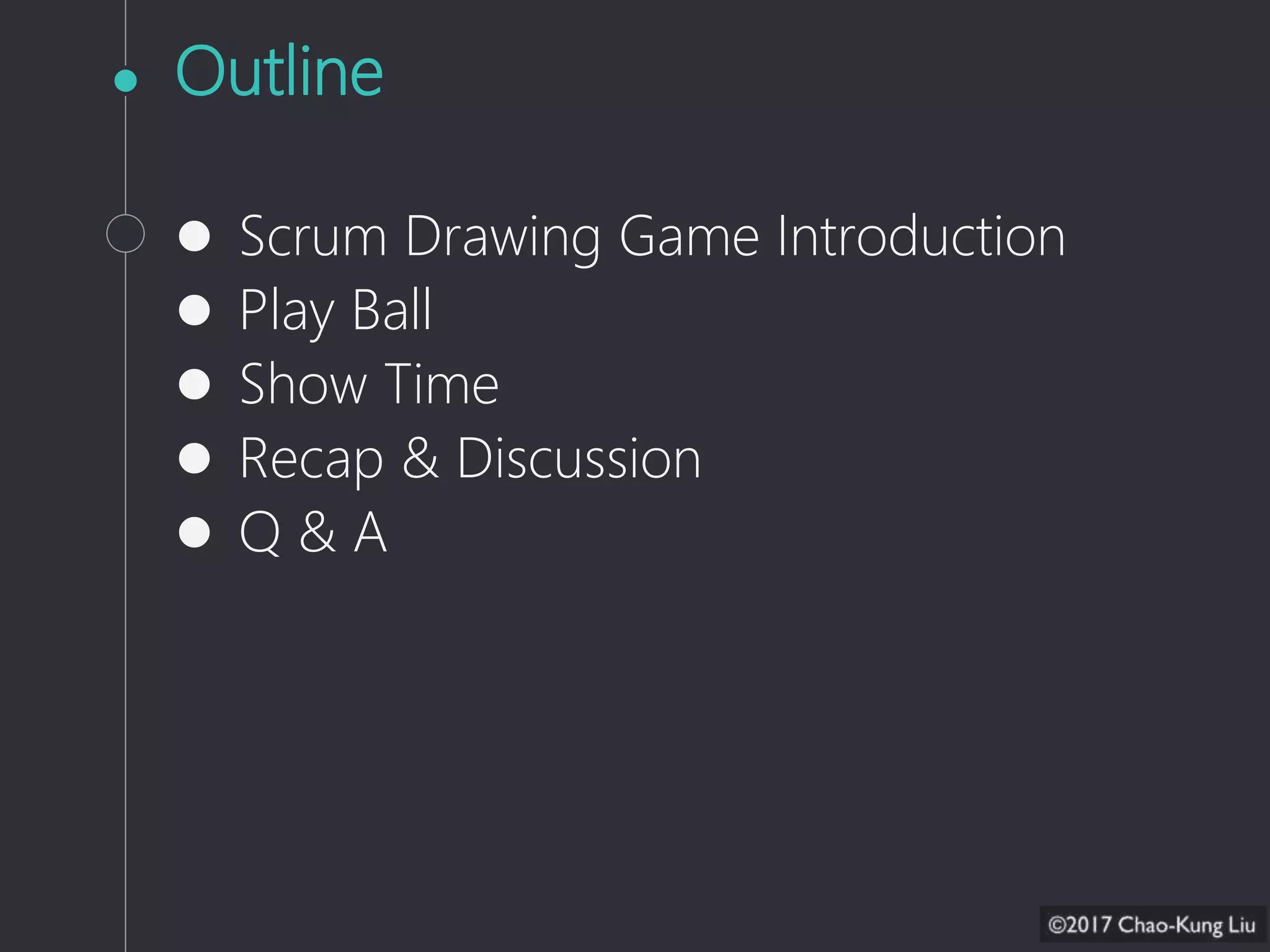 Outline

- Scrum Drawing Game Introduction
- Play Ball
- Show Time
- Recap & Discussion
- Q & A

©2017 Chao-Kung Liu